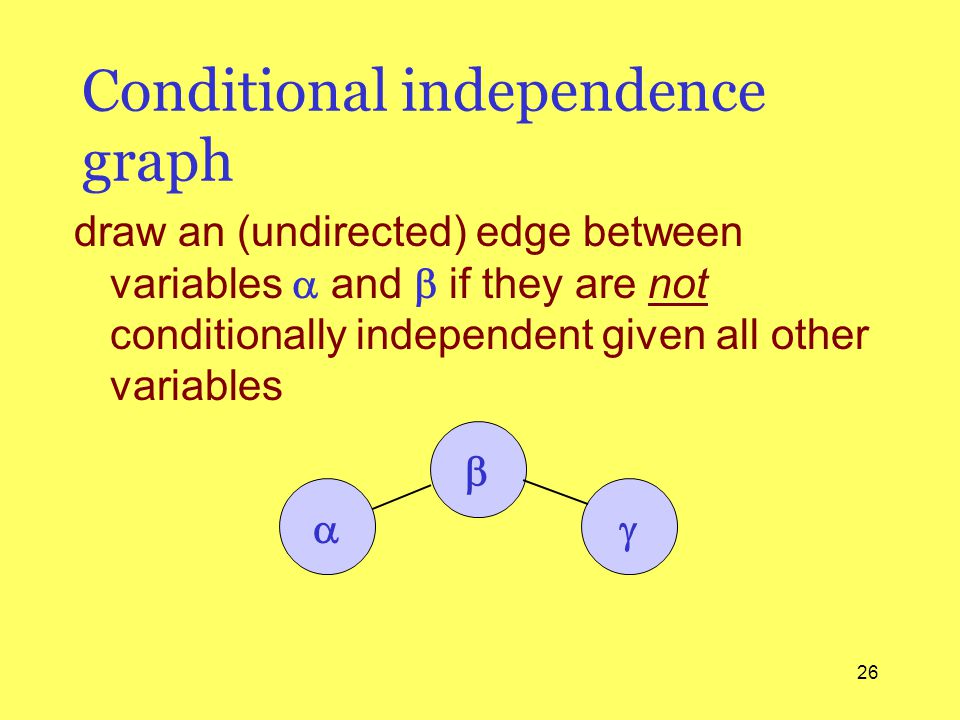 Conditional independence graph

draw an (undirected) edge between variables $\alpha$ and $\beta$ if they are not conditionally independent given all other variables

$\beta$

$\alpha$

$\gamma$

26